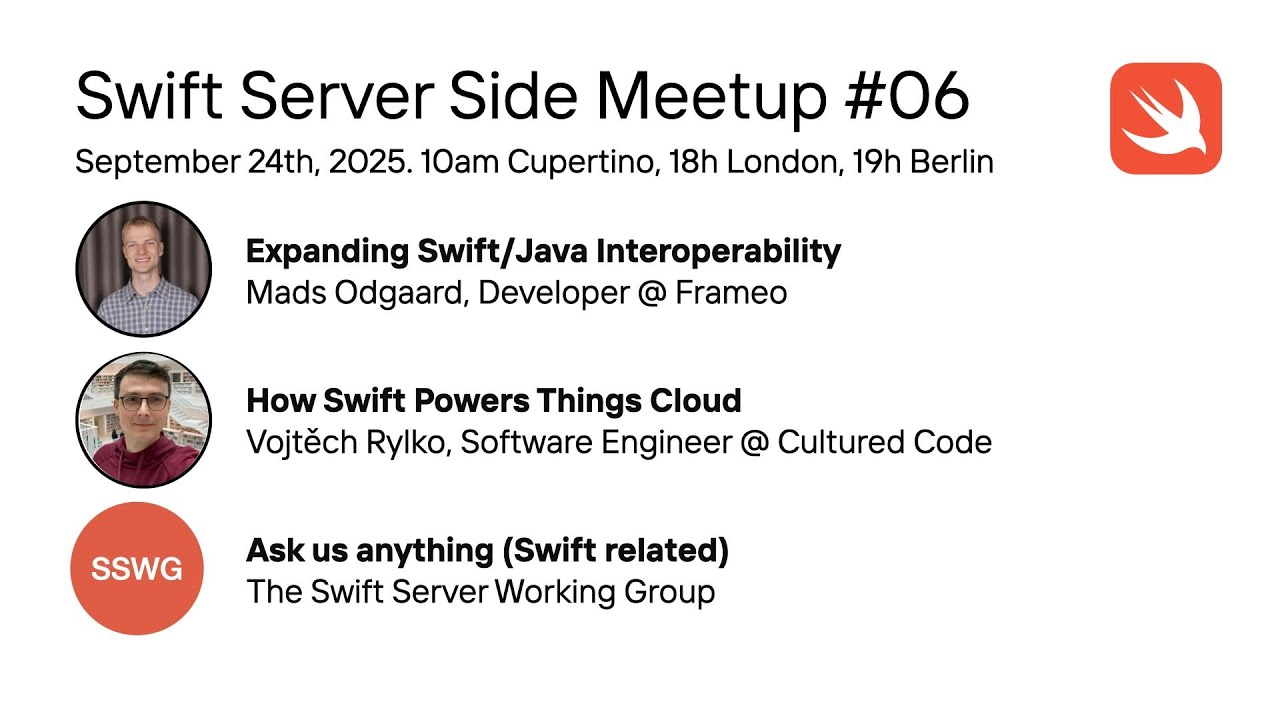 Swift Server Side Meetup #06
September 24th, 2025. 10am Cupertino, 18h London, 19h Berlin

Expanding Swift/Java Interoperability
Mads Odgaard, Developer @ Frameo

How Swift Powers Things Cloud
Vojtěch Rylko, Software Engineer @ Cultured Code

SSWG
Ask us anything (Swift related)
The Swift Server Working Group